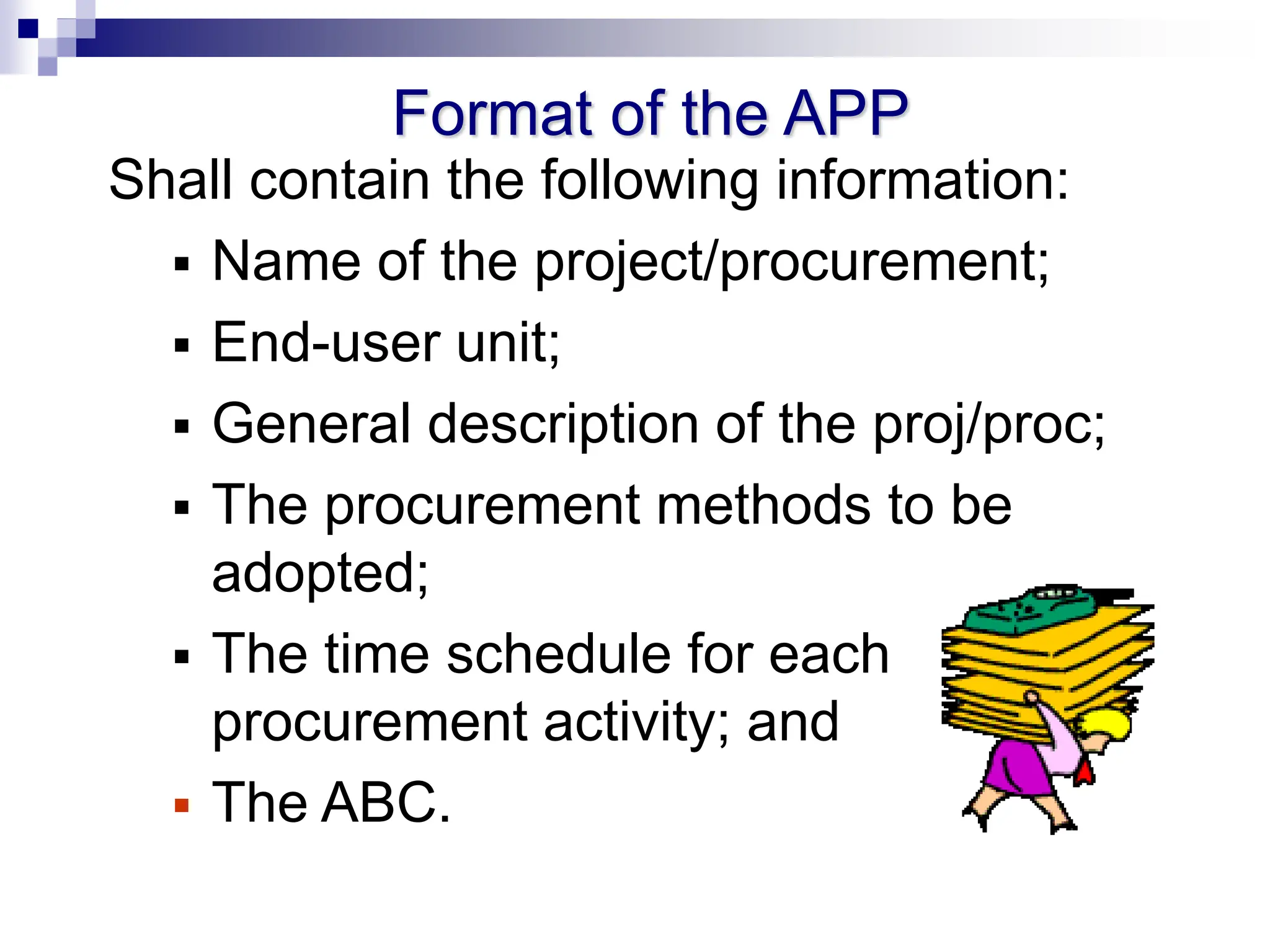 Format of the APP

Shall contain the following information:

▪ Name of the project/procurement;
▪ End-user unit;
▪ General description of the proj/proc;
▪ The procurement methods to be adopted;
▪ The time schedule for each procurement activity; and
▪ The ABC.